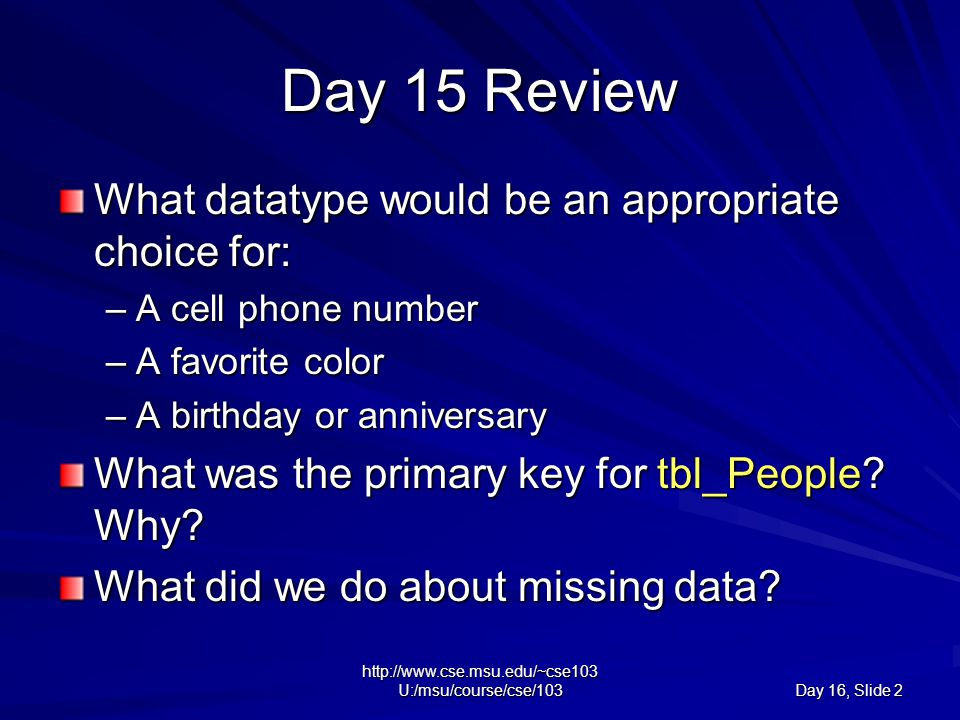 Day 15 Review

What datatype would be an appropriate choice for:

– A cell phone number
– A favorite color
– A birthday or anniversary

What was the primary key for tbl_People? Why?

What did we do about missing data?

http://www.cse.msu.edu/~cse103
U:/msu/course/cse/103

Day 16, Slide 2